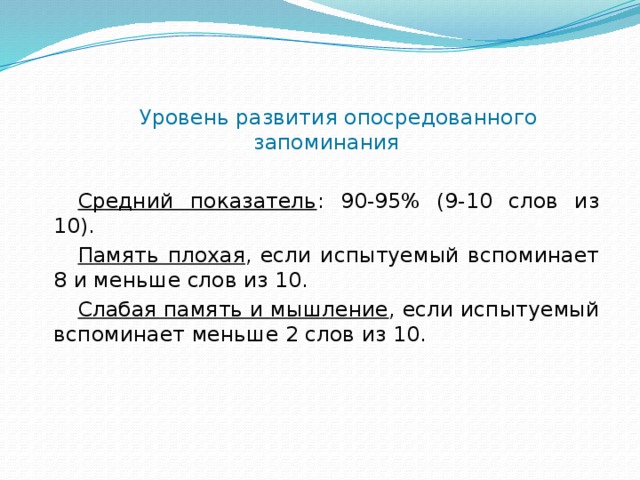 Уровень развития опосредованного запоминания

Средний показатель: 90-95% (9-10 слов из 10).

Память плохая, если испытуемый вспоминает 8 и меньше слов из 10.

Слабая память и мышление, если испытуемый вспоминает меньше 2 слов из 10.